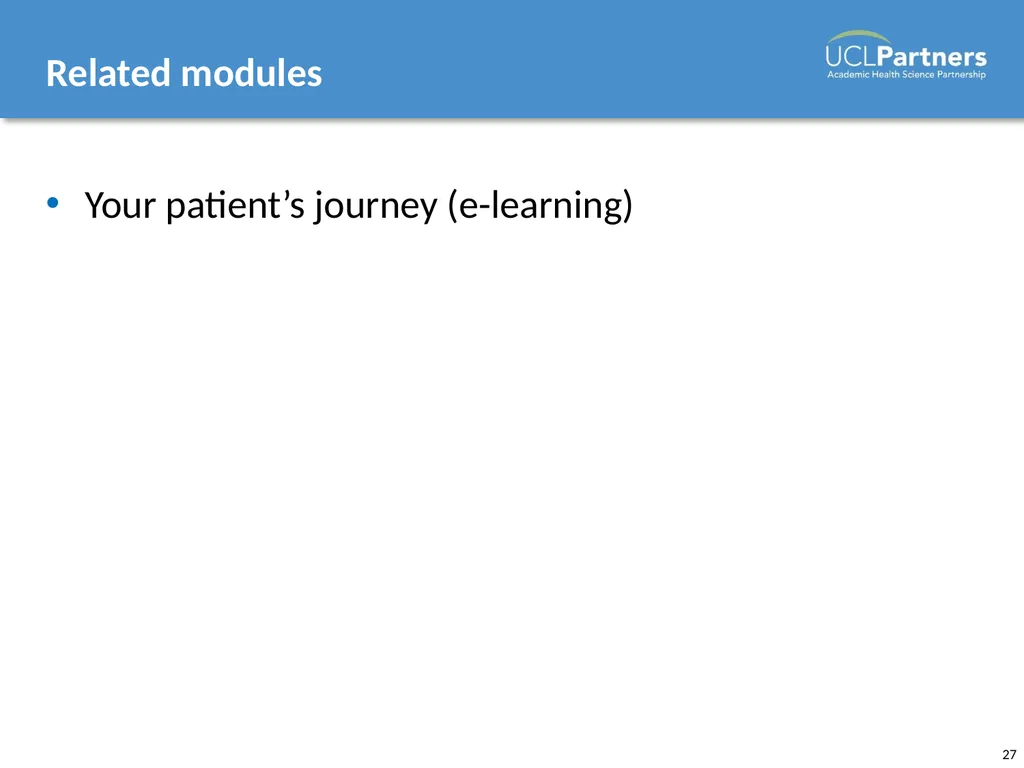 Related modules

UCLPartners
Academic Health Science Partnership

• Your patient’s journey (e-learning)

27